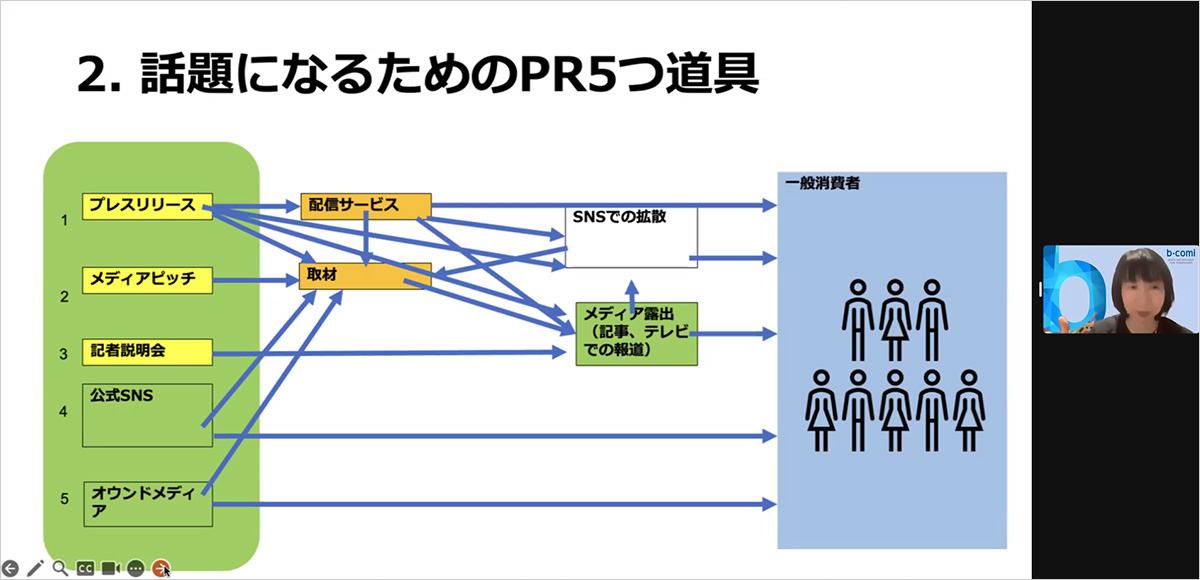 2. 話題になるためのPR5つ道具

1 プレスリリース

2 メディアピッチ

3 記者説明会

4 公式SNS

5 オウンドメディア

配信サービス

取材

SNSでの拡散

メディア露出（記事、テレビでの報道）

一般消費者

b-comi